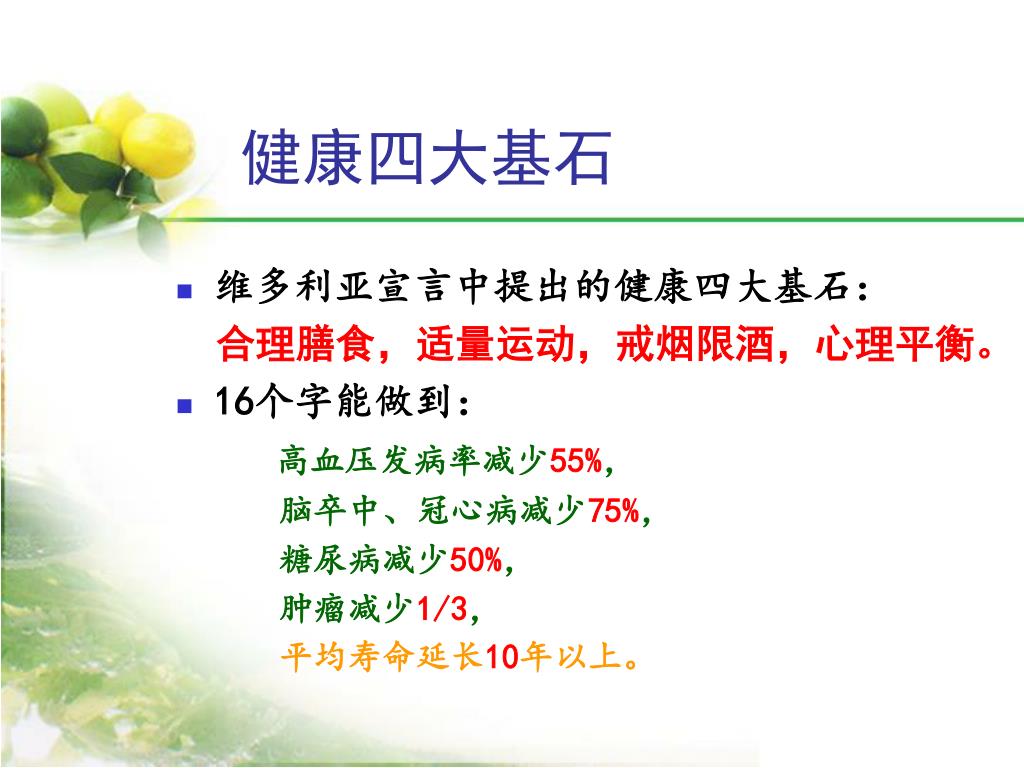 健康四大基石

■ 维多利亚宣言中提出的健康四大基石：
合理膳食，适量运动，戒烟限酒，心理平衡。

■ 16个字能做到：

高血压发病率减少55%，
脑卒中、冠心病减少75%，
糖尿病减少50%，
肿瘤减少1/3，
平均寿命延长10年以上。